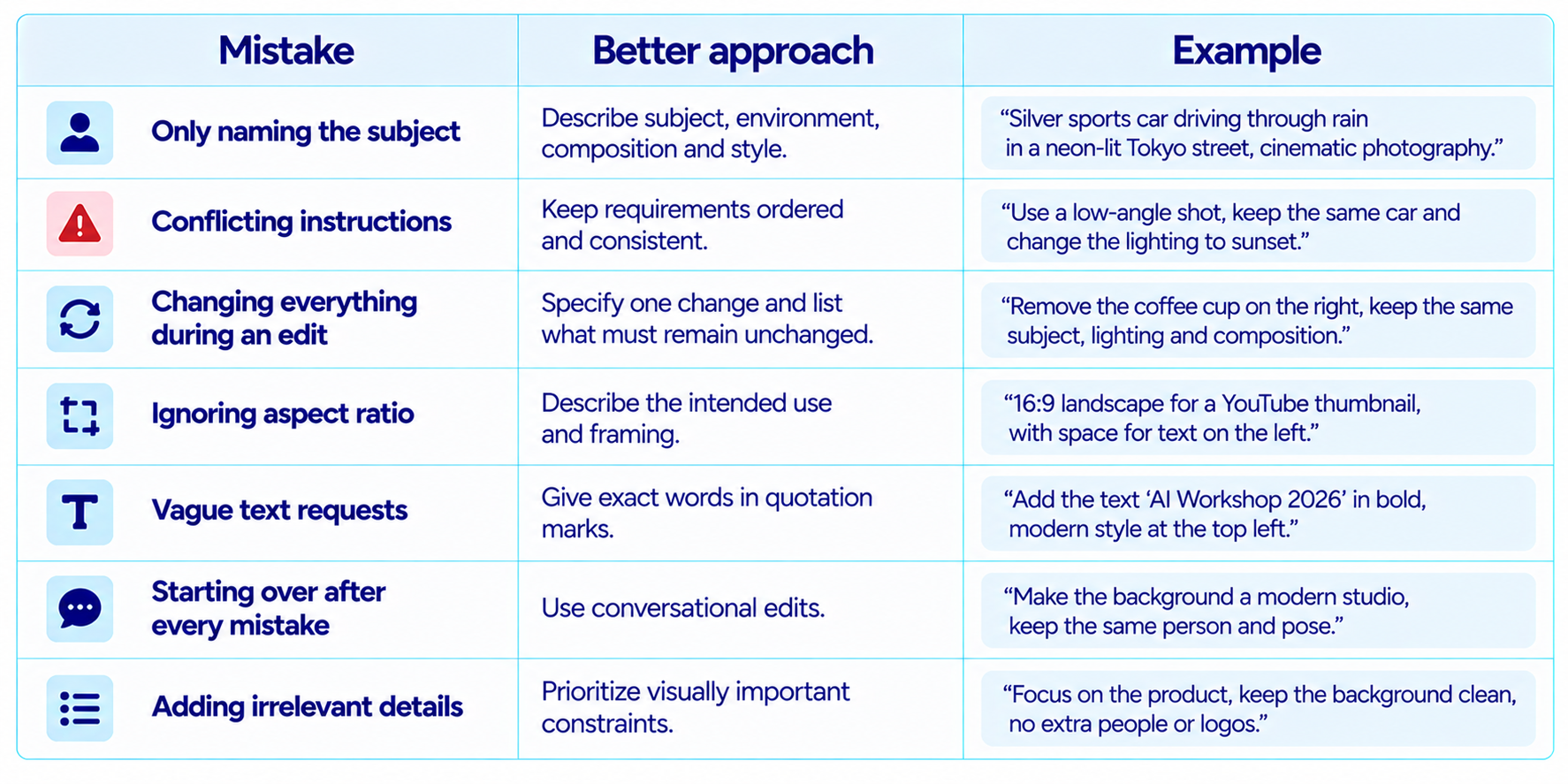 | Mistake | Better approach | Example |
|---|---|---|
| Only naming the subject | Describe subject, environment, composition and style. | “Silver sports car driving through rain in a neon-lit Tokyo street, cinematic photography.” |
| Conflicting instructions | Keep requirements ordered and consistent. | “Use a low-angle shot, keep the same car and change the lighting to sunset.” |
| Changing everything during an edit | Specify one change and list what must remain unchanged. | “Remove the coffee cup on the right, keep the same subject, lighting and composition.” |
| Ignoring aspect ratio | Describe the intended use and framing. | “16:9 landscape for a YouTube thumbnail, with space for text on the left.” |
| Vague text requests | Give exact words in quotation marks. | “Add the text ‘AI Workshop 2026’ in bold, modern style at the top left.” |
| Starting over after every mistake | Use conversational edits. | “Make the background a modern studio, keep the same person and pose.” |
| Adding irrelevant details | Prioritize visually important constraints. | “Focus on the product, keep the background clean, no extra people or logos.” |